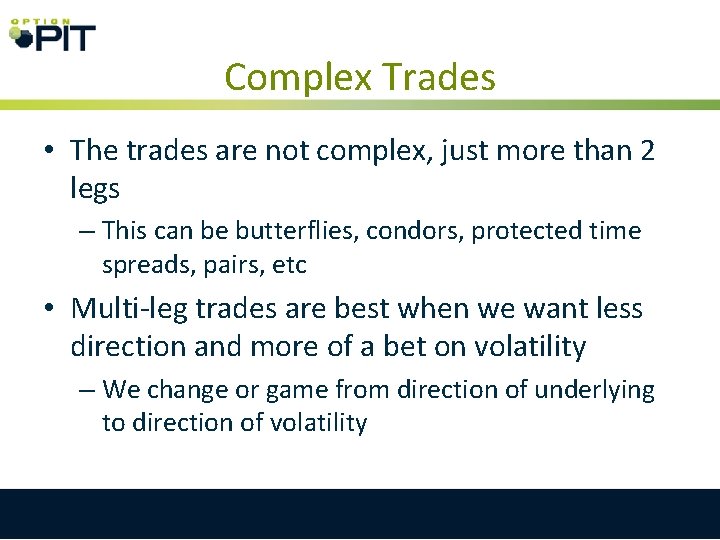 OPTION PIT

Complex Trades

• The trades are not complex, just more than 2 legs
– This can be butterflies, condors, protected time spreads, pairs, etc

• Multi-leg trades are best when we want less direction and more of a bet on volatility
– We change or game from direction of underlying to direction of volatility